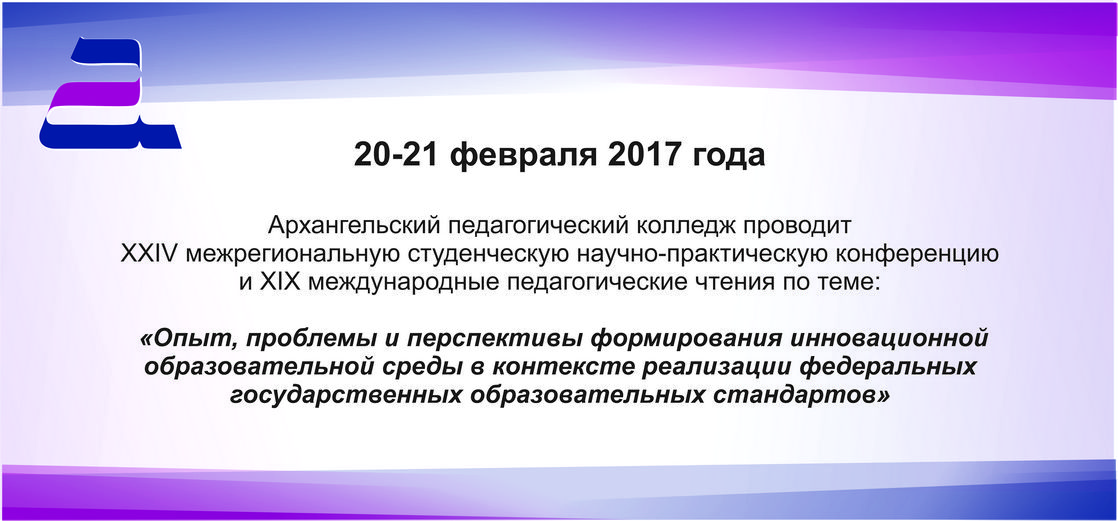 20-21 февраля 2017 года

Архангельский педагогический колледж проводит XXIV межрегиональную студенческую научно-практическую конференцию и XIX международные педагогические чтения по теме:

«Опыт, проблемы и перспективы формирования инновационной образовательной среды в контексте реализации федеральных государственных образовательных стандартов»